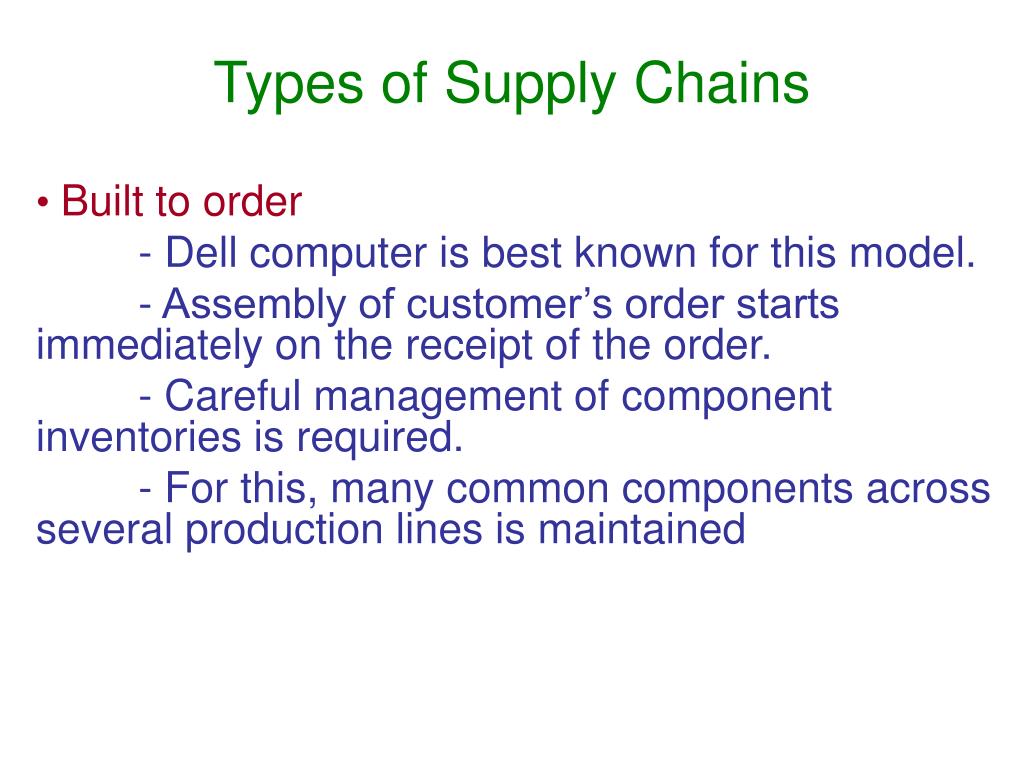 Types of Supply Chains

• Built to order

- Dell computer is best known for this model.

- Assembly of customer’s order starts immediately on the receipt of the order.

- Careful management of component inventories is required.

- For this, many common components across several production lines is maintained